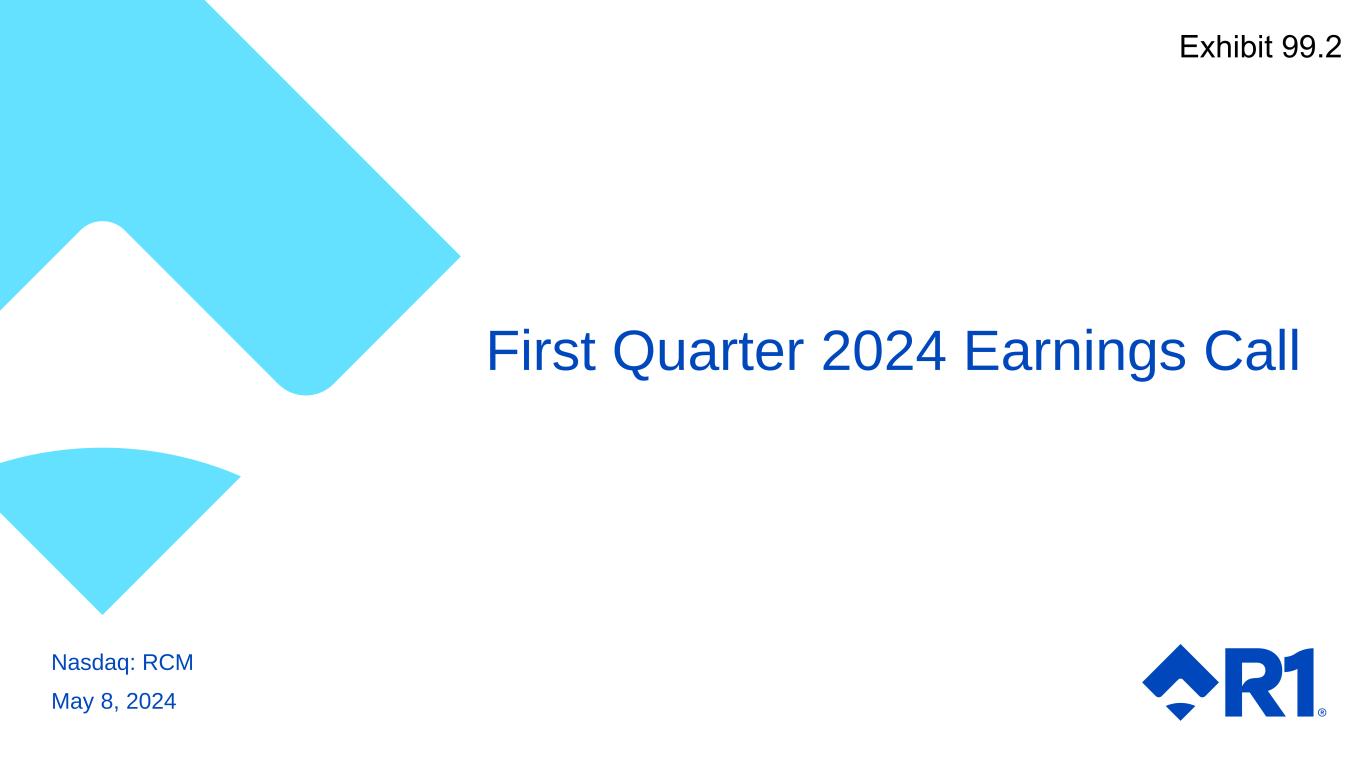 Exhibit 99.2

First Quarter 2024 Earnings Call

Nasdaq: RCM

May 8, 2024

R1®